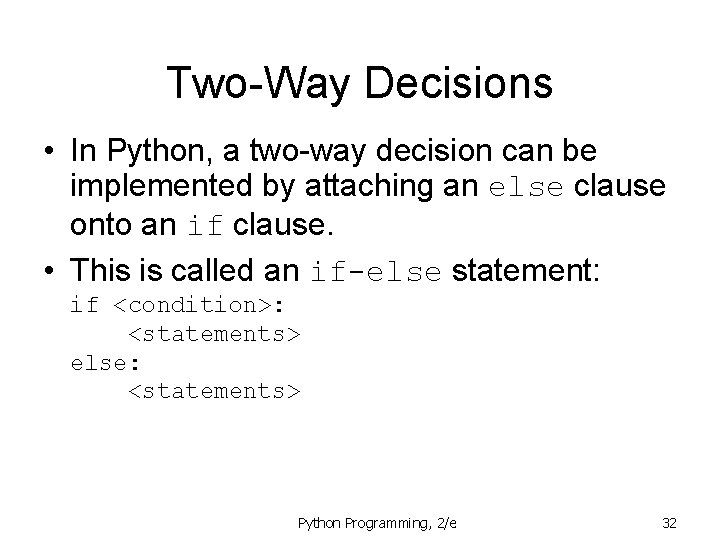 Two-Way Decisions

• In Python, a two-way decision can be implemented by attaching an else clause onto an if clause.

• This is called an if-else statement:
if <condition>:
    <statements>
else:
    <statements>

Python Programming, 2/e

32